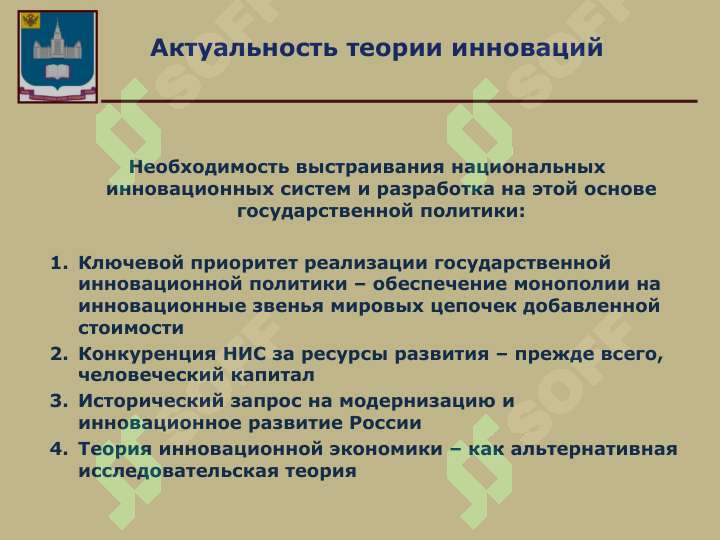 Актуальность теории инноваций

Необходимость выстраивания национальных инновационных систем и разработка на этой основе государственной политики:

1. Ключевой приоритет реализации государственной инновационной политики – обеспечение монополии на инновационные звенья мировых цепочек добавленной стоимости
2. Конкуренция НИС за ресурсы развития – прежде всего, человеческий капитал
3. Исторический запрос на модернизацию и инновационное развитие России
4. Теория инновационной экономики – как альтернативная исследовательская теория

SOFF SOFF SOFF SOFF